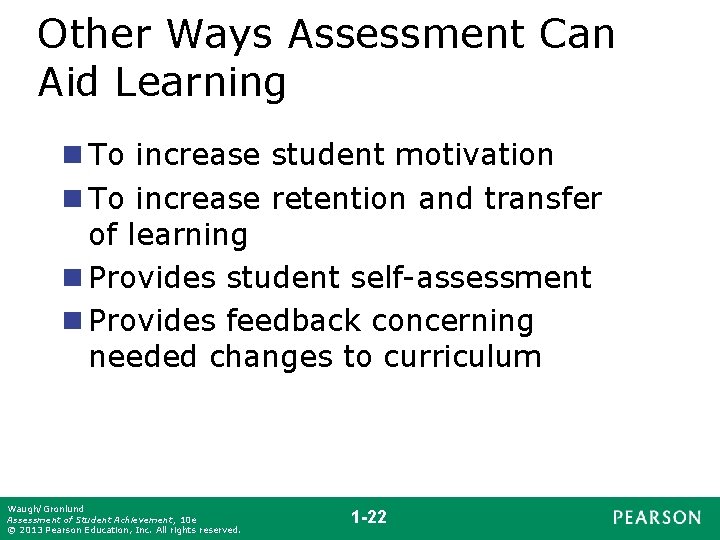 Other Ways Assessment Can Aid Learning

To increase student motivation

To increase retention and transfer of learning

Provides student self-assessment

Provides feedback concerning needed changes to curriculum

Waugh/Gronlund
Assessment of Student Achievement, 10e
© 2013 Pearson Education, Inc. All rights reserved.

1-22

PEARSON